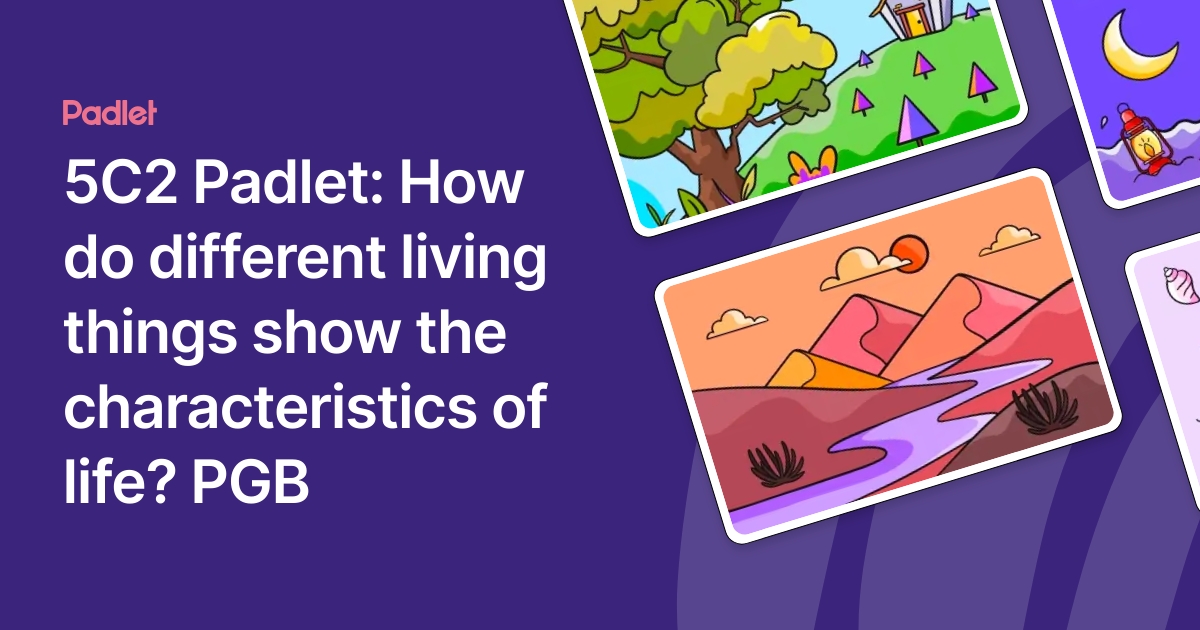 Padlet

5C2 Padlet: How do different living things show the characteristics of life? PGB